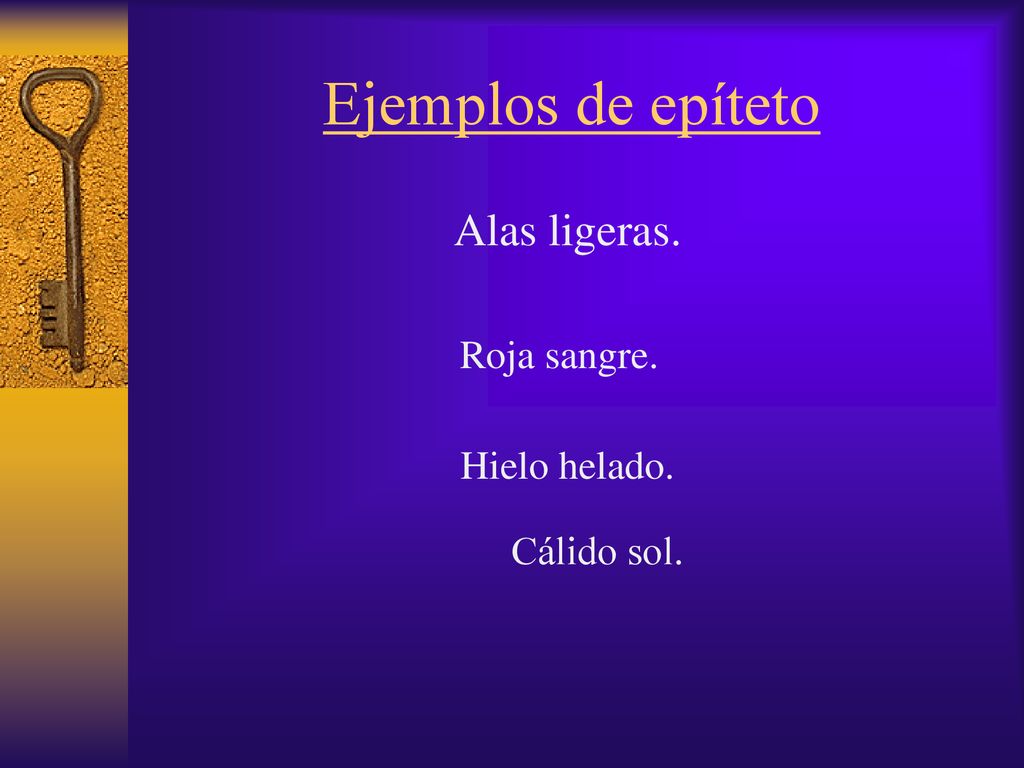 Ejemplos de epíteto

Alas ligeras.

Roja sangre.

Hielo helado.

Cálido sol.